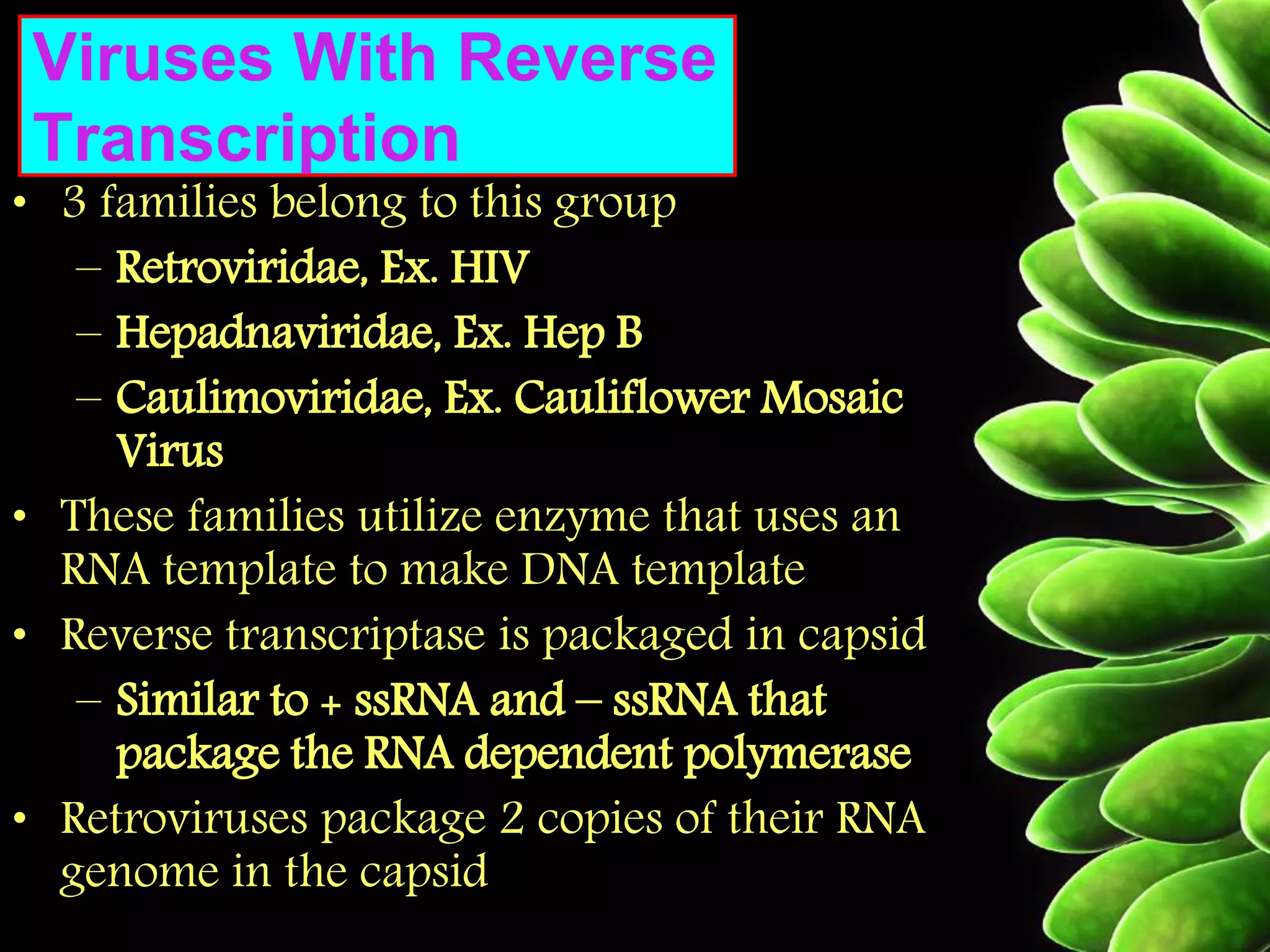 Viruses With Reverse Transcription

• 3 families belong to this group
– Retroviridae, Ex. HIV
– Hepadnaviridae, Ex. Hep B
– Caulimoviridae, Ex. Cauliflower Mosaic Virus
• These families utilize enzyme that uses an RNA template to make DNA template
• Reverse transcriptase is packaged in capsid
– Similar to + ssRNA and – ssRNA that package the RNA dependent polymerase
• Retroviruses package 2 copies of their RNA genome in the capsid